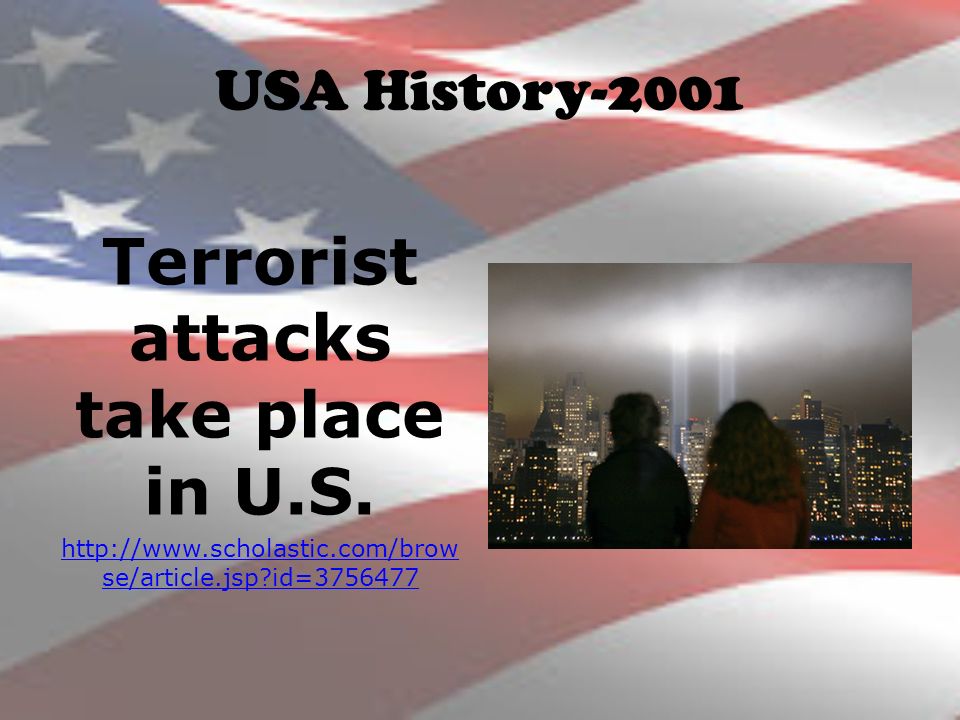 USA History-2001

Terrorist attacks take place in U.S.

http://www.scholastic.com/browse/article.jsp?id=3756477